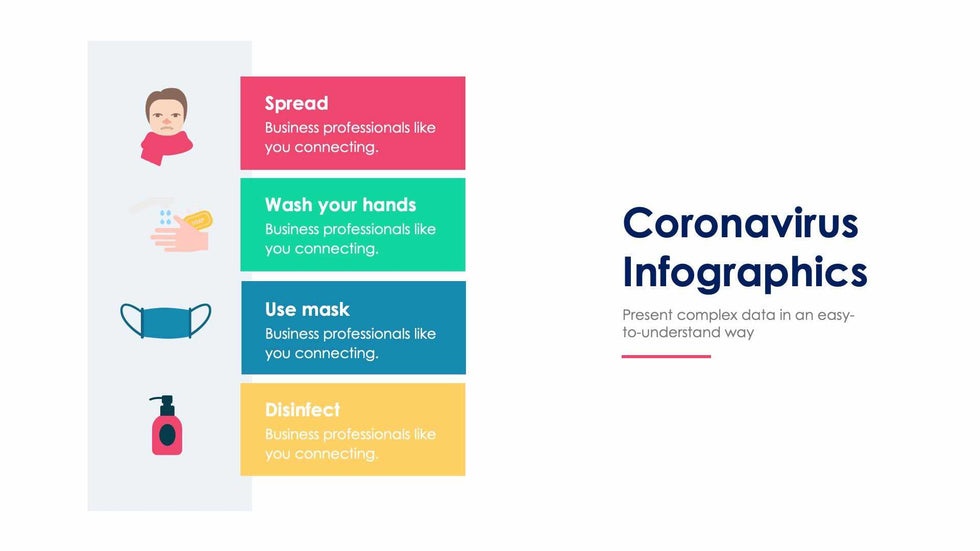 Spread
Business professionals like you connecting.

Wash your hands
Business professionals like you connecting.

Use mask
Business professionals like you connecting.

Disinfect
Business professionals like you connecting.

Coronavirus Infographics

Present complex data in an easy-to-understand way